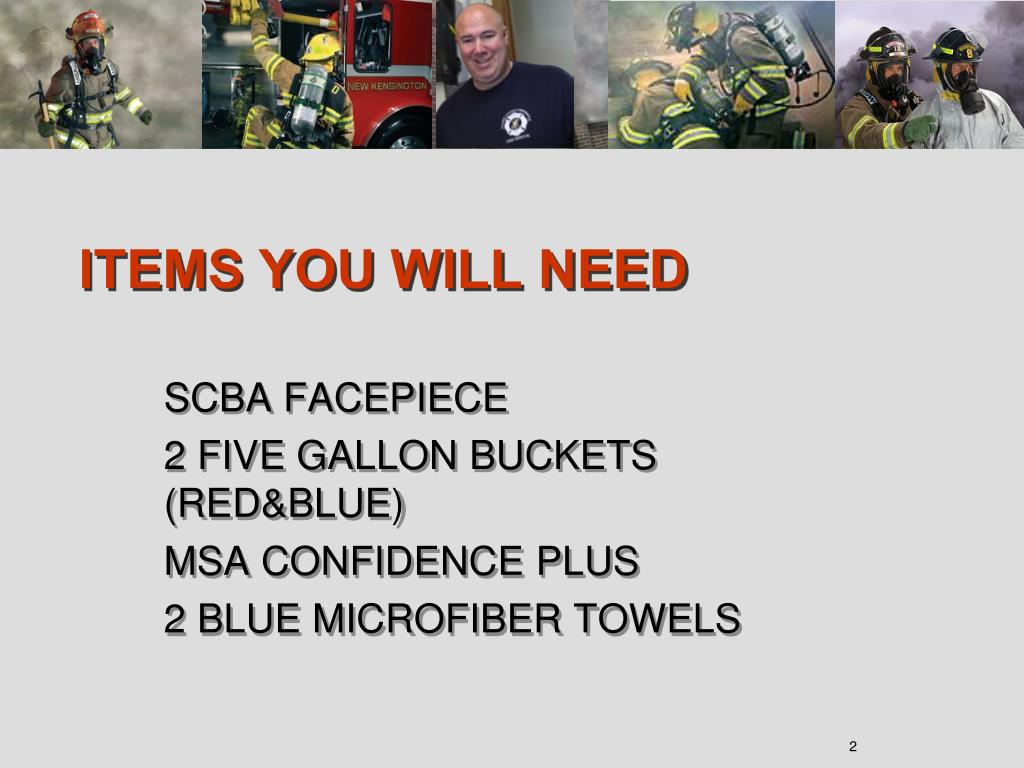 NEW KENSINGTON

ITEMS YOU WILL NEED

SCBA FACEPIECE

2 FIVE GALLON BUCKETS (RED&BLUE)

MSA CONFIDENCE PLUS

2 BLUE MICROFIBER TOWELS

2